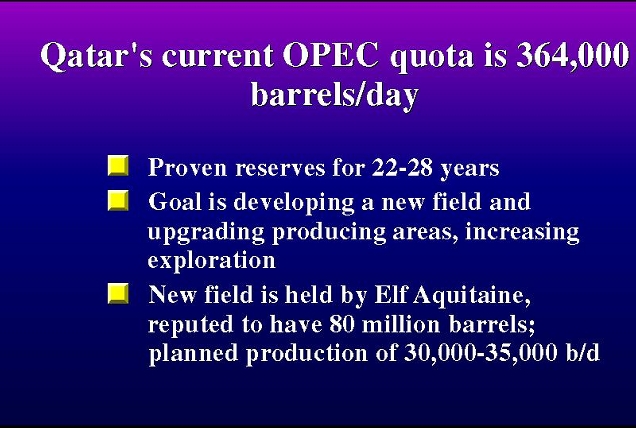 Qatar's current OPEC quota is 364,000 barrels/day

Proven reserves for 22-28 years

Goal is developing a new field and upgrading producing areas, increasing exploration

New field is held by Elf Aquitaine, reputed to have 80 million barrels; planned production of 30,000-35,000 b/d